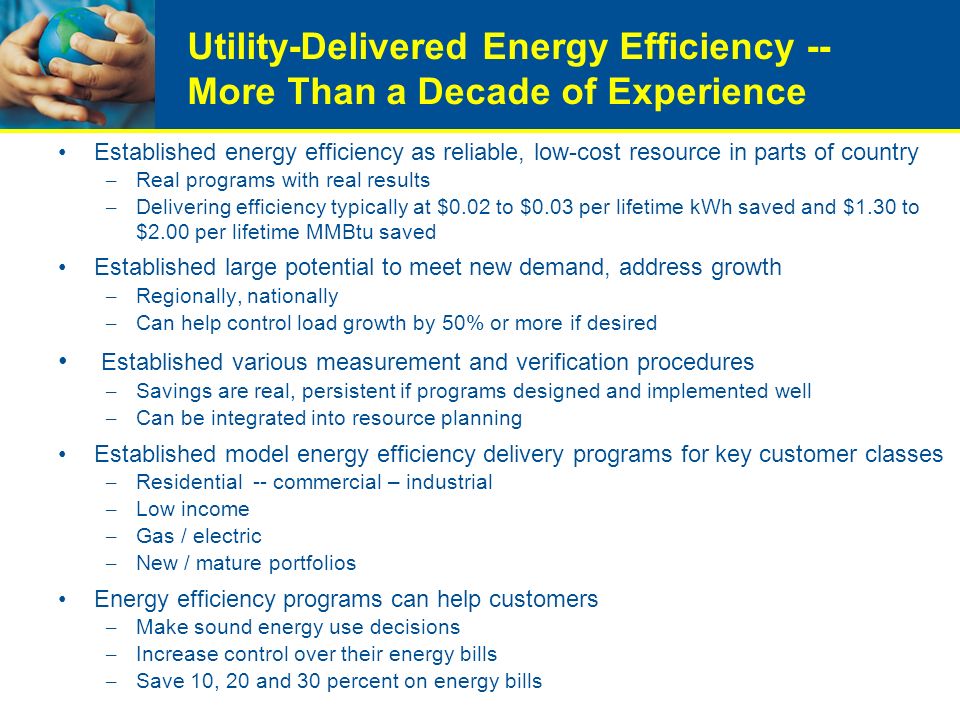 Utility-Delivered Energy Efficiency -- More Than a Decade of Experience

• Established energy efficiency as reliable, low-cost resource in parts of country
– Real programs with real results
– Delivering efficiency typically at \$0.02 to \$0.03 per lifetime kWh saved and \$1.30 to \$2.00 per lifetime MMBtu saved

• Established large potential to meet new demand, address growth
– Regionally, nationally
– Can help control load growth by 50% or more if desired

• Established various measurement and verification procedures
– Savings are real, persistent if programs designed and implemented well
– Can be integrated into resource planning

• Established model energy efficiency delivery programs for key customer classes
– Residential -- commercial – industrial
– Low income
– Gas / electric
– New / mature portfolios

• Energy efficiency programs can help customers
– Make sound energy use decisions
– Increase control over their energy bills
– Save 10, 20 and 30 percent on energy bills